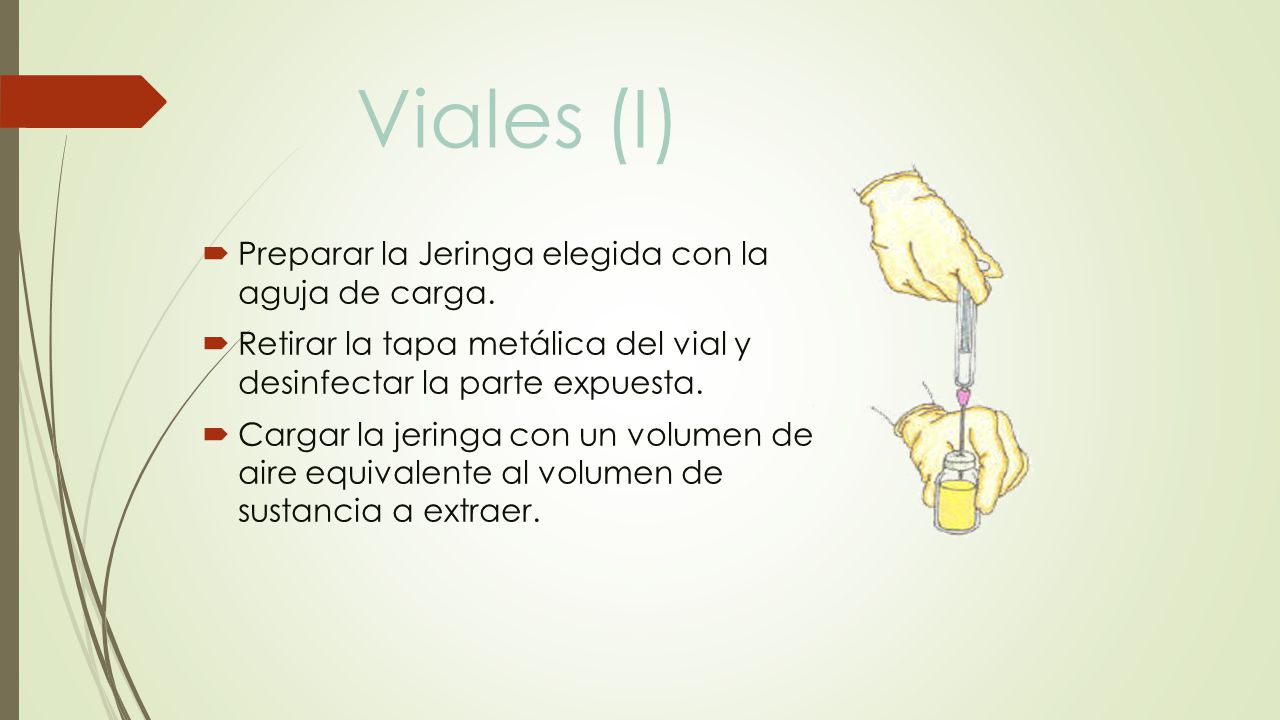 Viales (I)

Preparar la Jeringa elegida con la aguja de carga.

Retirar la tapa metálica del vial y desinfectar la parte expuesta.

Cargar la jeringa con un volumen de aire equivalente al volumen de sustancia a extraer.